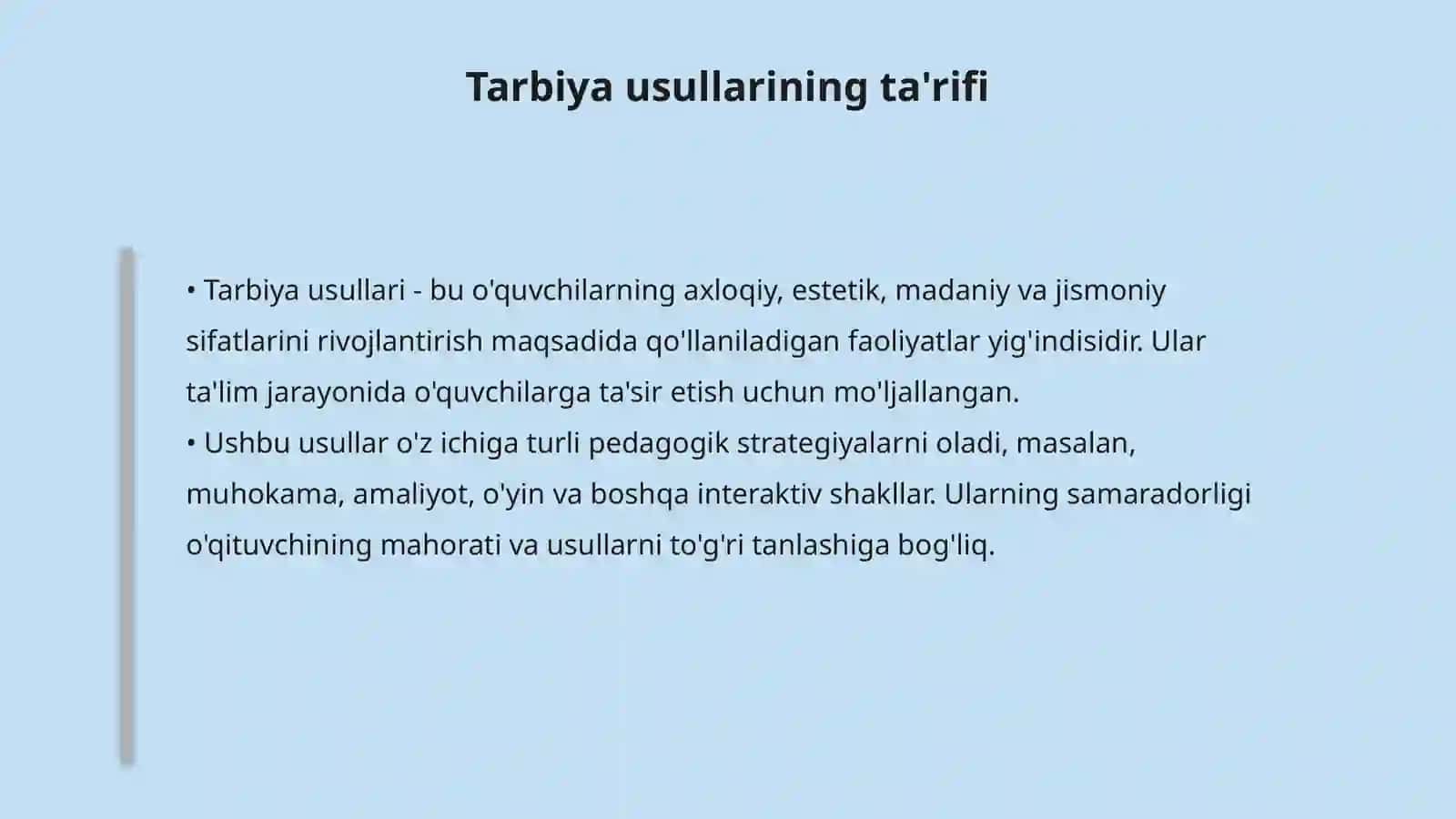 Tarbiya usullarining ta'rifi

• Tarbiya usullari - bu o'quvchilarning axloqiy, estetik, madaniy va jismoniy sifatlarini rivojlantirish maqsadida qo'llaniladigan faoliyatlar yig'indisidir. Ular ta'lim jarayonida o'quvchilarga ta'sir etish uchun mo'ljallangan.
• Ushbu usullar o'z ichiga turli pedagogik strategiyalarni oladi, masalan, muhokama, amaliyot, o'yin va boshqa interaktiv shakllar. Ularning samaradorligi o'qituvchining mahorati va usullarni to'g'ri tanlashiga bog'liq.